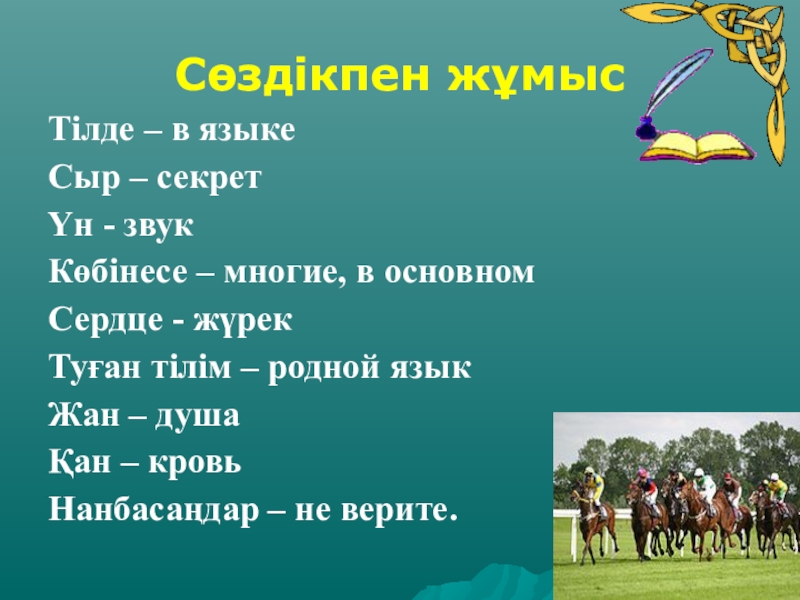 Сөздікпен жұмыс

Тілде – в языке

Сыр – секрет

Үн - звук

Көбінесе – многие, в основном

Сердце - жүрек

Туған тілім – родной язык

Жан – душа

Қан – кровь

Нанбасаңдар – не верите.